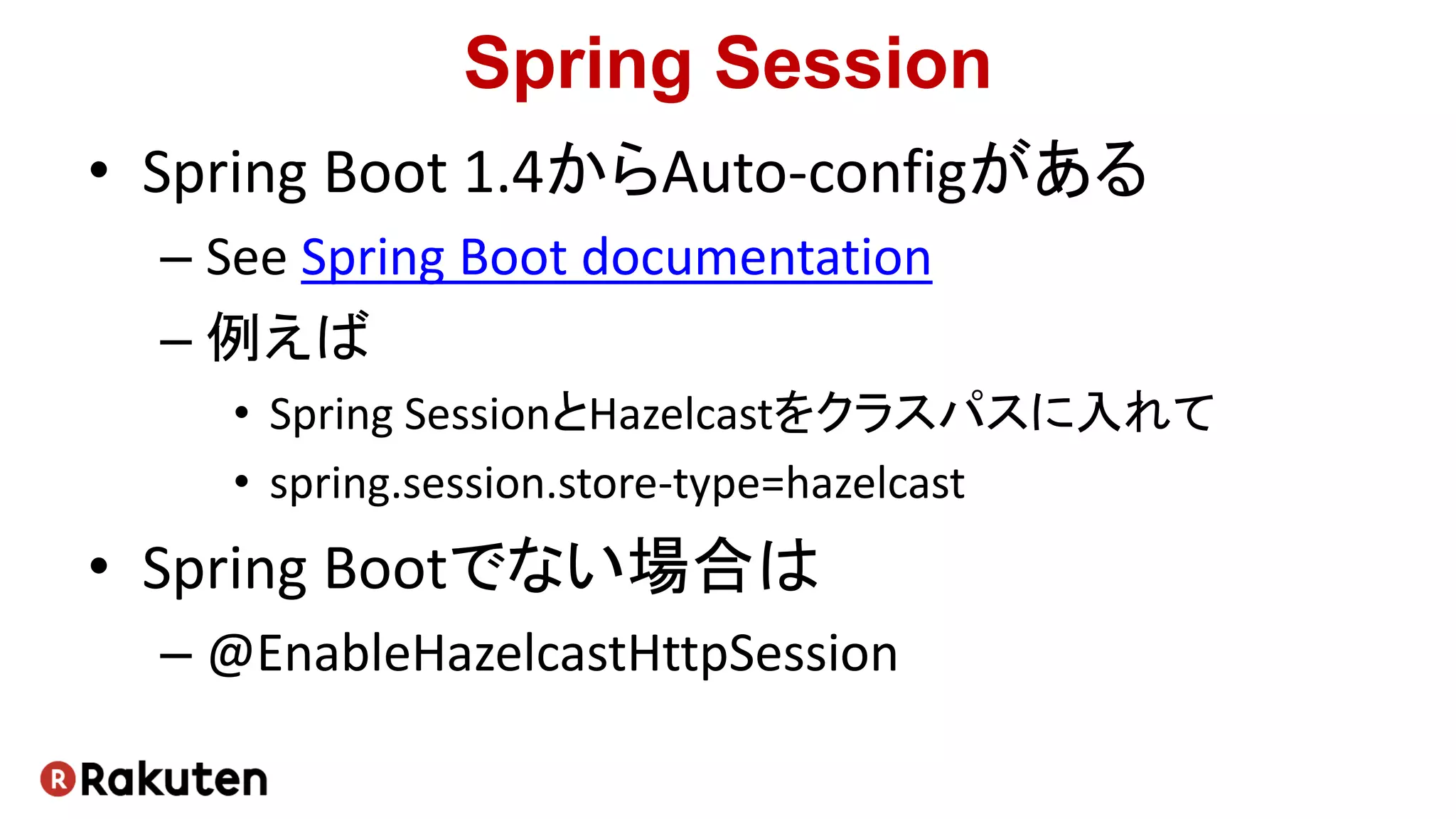 Spring Session

• Spring Boot 1.4からAuto-configがある
– See Spring Boot documentation
– 例えば
• Spring SessionとHazelcastをクラスパスに入れて
• spring.session.store-type=hazelcast

• Spring Bootでない場合は
– @EnableHazelcastHttpSession

R Rakuten